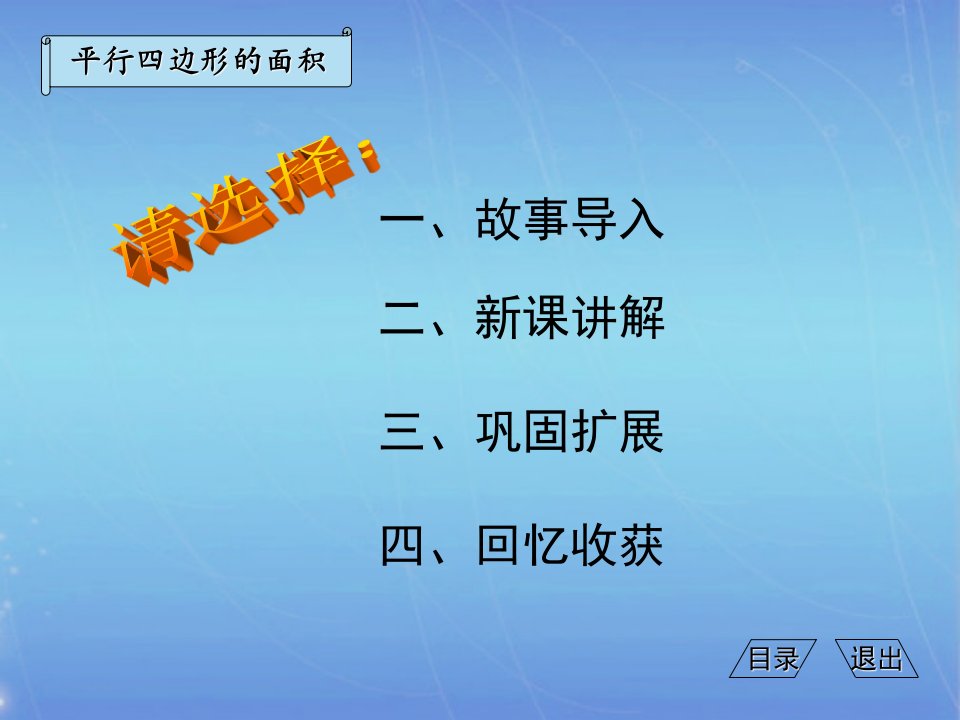 平行四边形的面积

请选择：

一、故事导入

二、新课讲解

三、巩固扩展

四、回忆收获

目录 退出